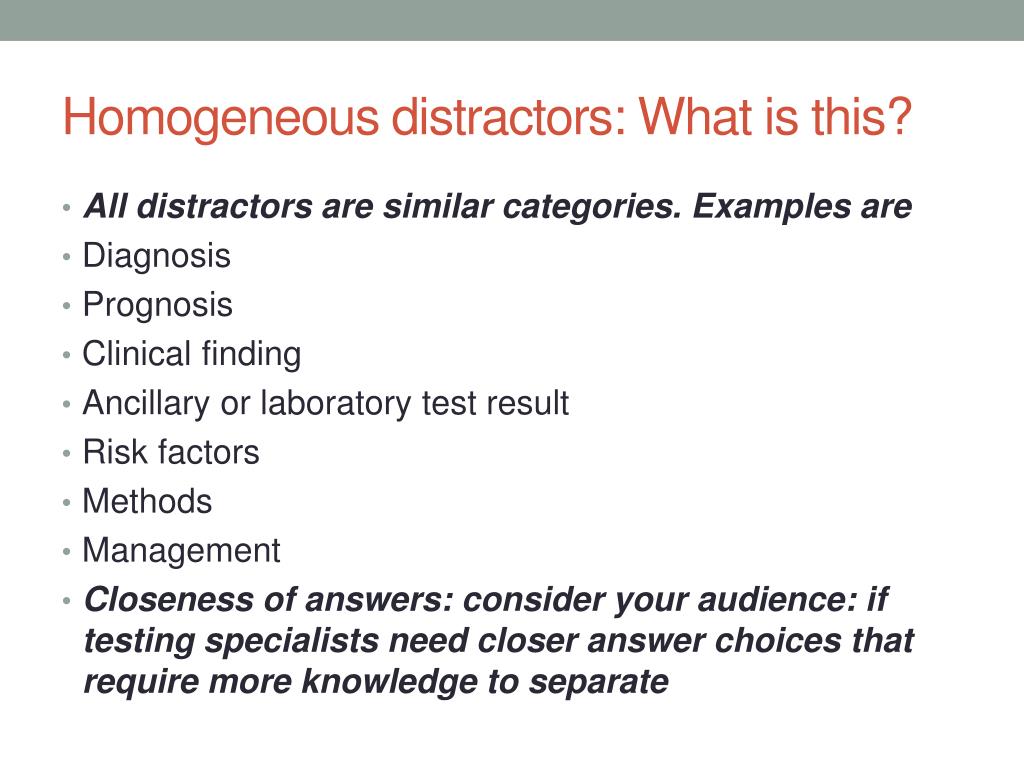 Homogeneous distractors: What is this?

• All distractors are similar categories. Examples are
• Diagnosis
• Prognosis
• Clinical finding
• Ancillary or laboratory test result
• Risk factors
• Methods
• Management
• Closeness of answers: consider your audience: if testing specialists need closer answer choices that require more knowledge to separate